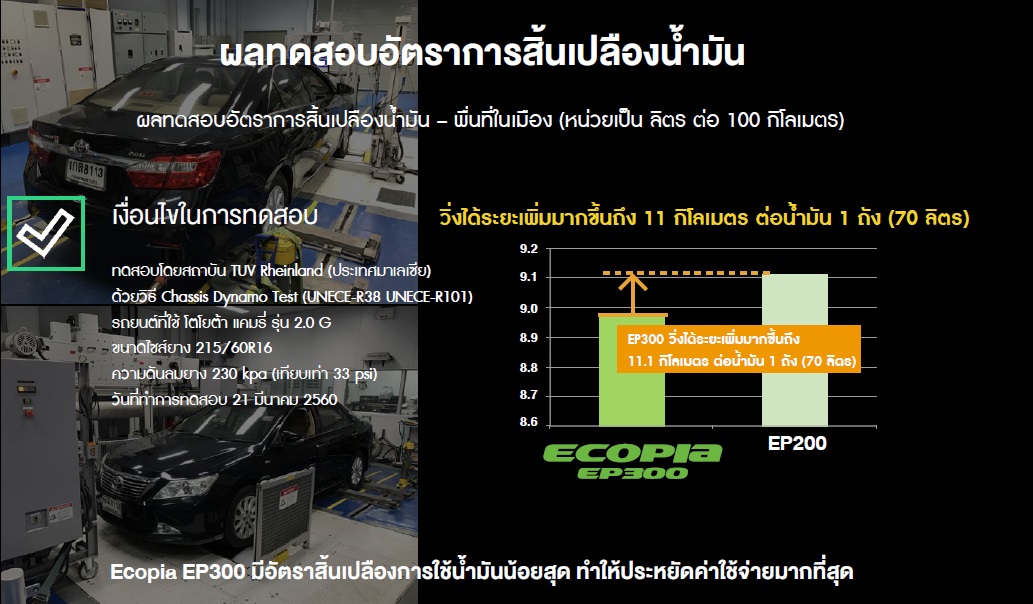 ผลทดสอบอัตราการสิ้นเปลืองน้ำมัน

ผลทดสอบอัตราการสิ้นเปลืองน้ำมัน – พื้นที่ในเมือง (หน่วยเป็น ลิตร ต่อ 100 กิโลเมตร)

เงื่อนไขในการทดสอบ

ทดสอบโดยสถาบัน TUV Rheinland (ประเทศมาเลเซีย)
ด้วยวิธี Chassis Dynamo Test (UNECE-R38 UNECE-R101)
รถยนต์ที่ใช้ โตโยต้า แคมรี่ รุ่น 2.0 G
ขนาดไซส์ยาง 215/60R16
ความดันลมยาง 230 kpa (เทียบเท่า 33 psi)
วันที่ทำการทดสอบ 21 มีนาคม 2560

วิ่งได้ระยะเพิ่มมากขึ้นถึง 11 กิโลเมตร ต่อน้ำมัน 1 ถัง (70 ลิตร)

9.2
9.1
9.0
8.9
8.8
8.7
8.6

EP300 วิ่งได้ระยะเพิ่มมากขึ้นถึง 11.1 กิโลเมตร ต่อน้ำมัน 1 ถัง (70 ลิตร)

ECOPIA EP300

EP200

Ecopia EP300 มีอัตราสิ้นเปลืองการใช้น้ำมันน้อยสุด ทำให้ประหยัดค่าใช้จ่ายมากที่สุด